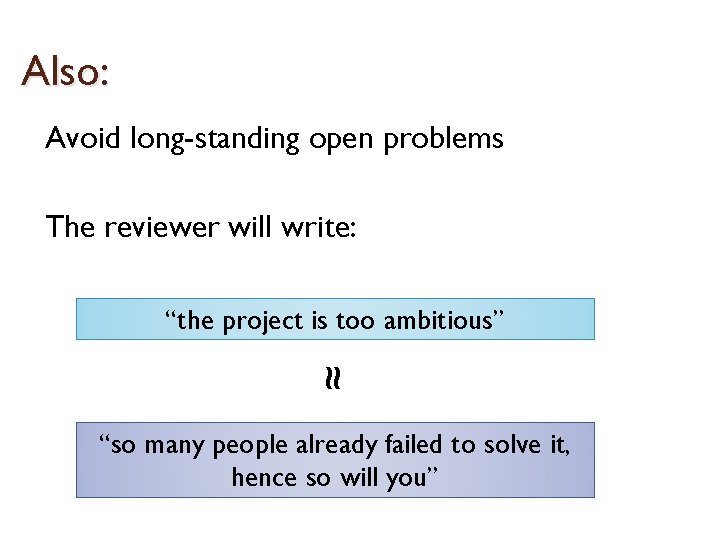 Also:

Avoid long-standing open problems

The reviewer will write:

“the project is too ambitious”

$\approx$

“so many people already failed to solve it, hence so will you”